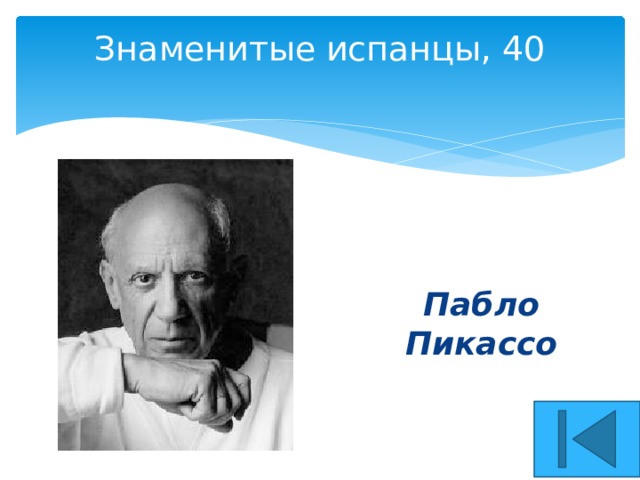 Знаменитые испанцы, 40

Пабло Пикассо